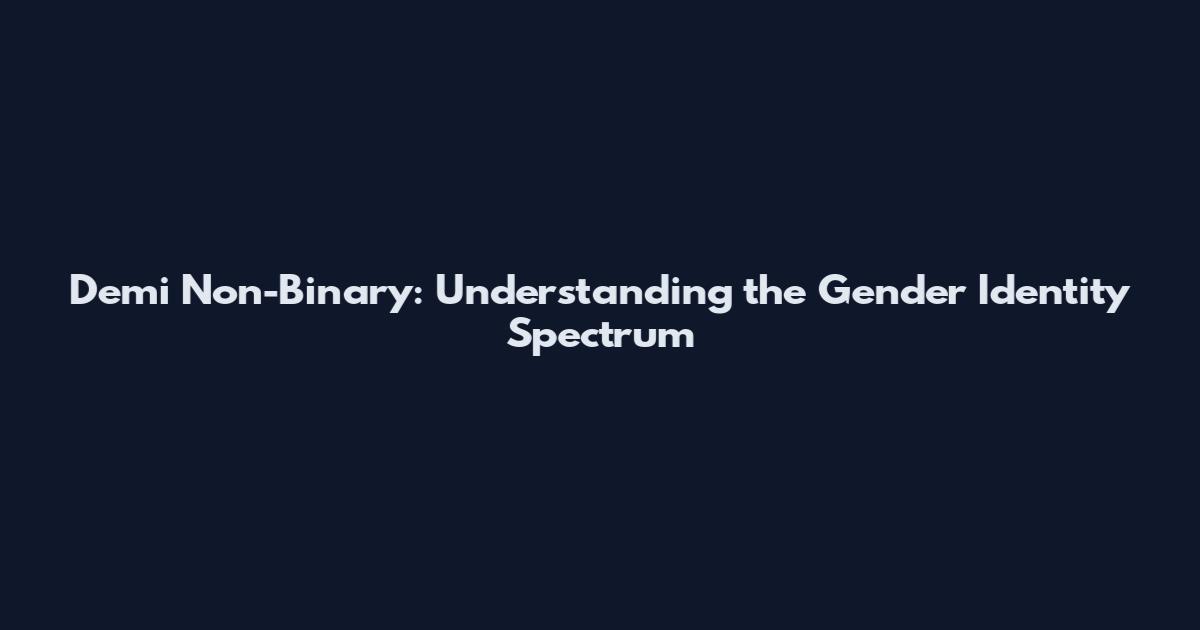 Demi Non-Binary: Understanding the Gender Identity Spectrum